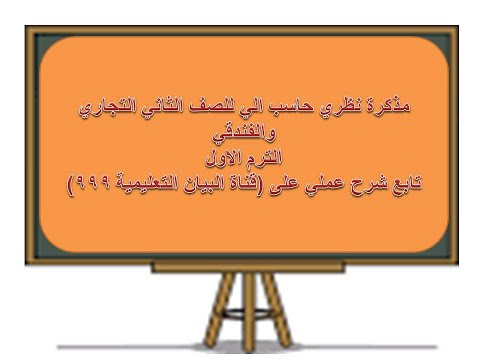 مذكرة نظري حاسب الي للصف الثاني التجاري والفندقي
الترم الاول
تابع شرح عملي على (قناة البيان التعليمية ٩٩٩)